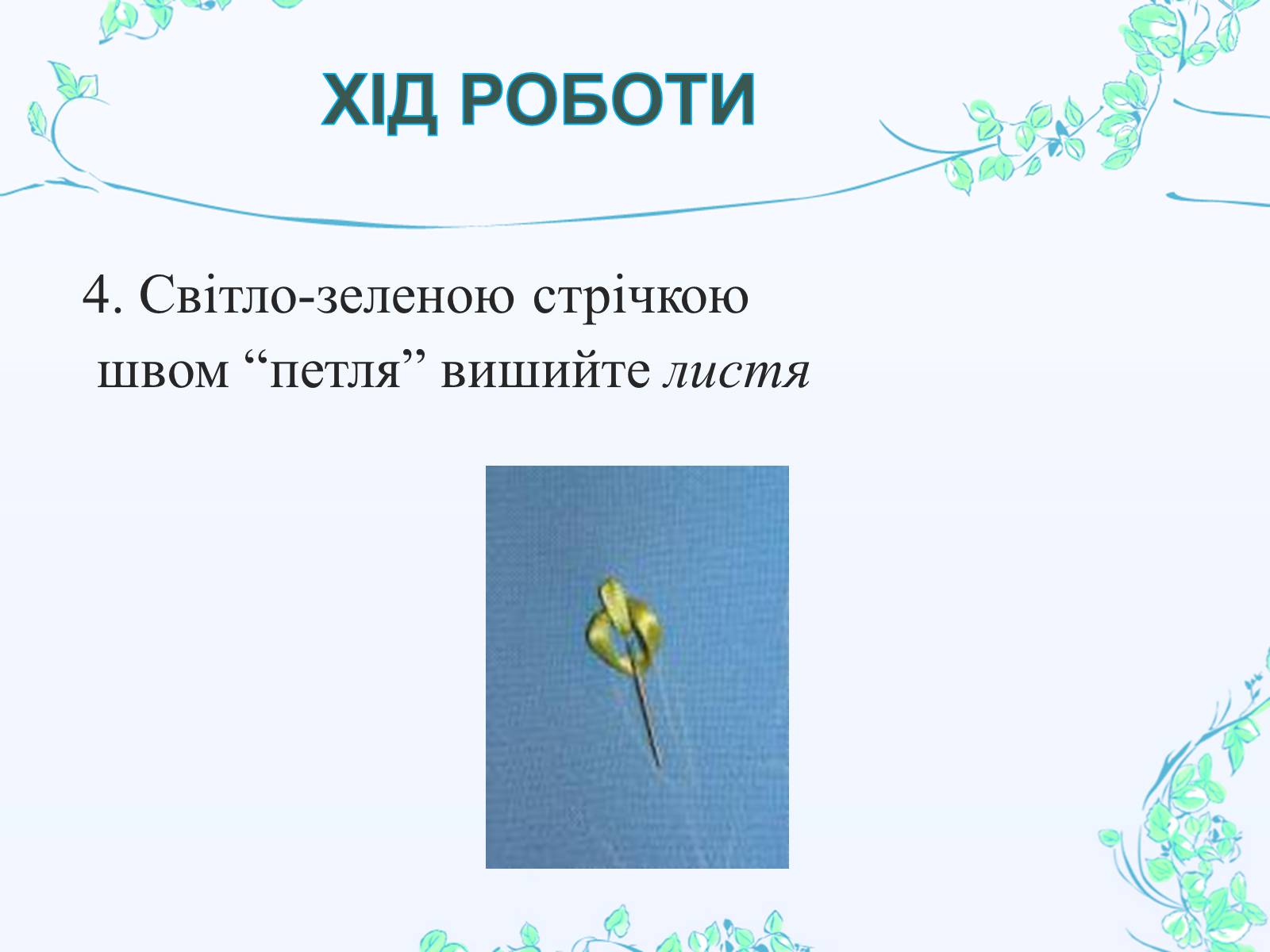 ХІД РОБОТИ

4. Світло-зеленою стрічкою швом “петля” вишийте листя